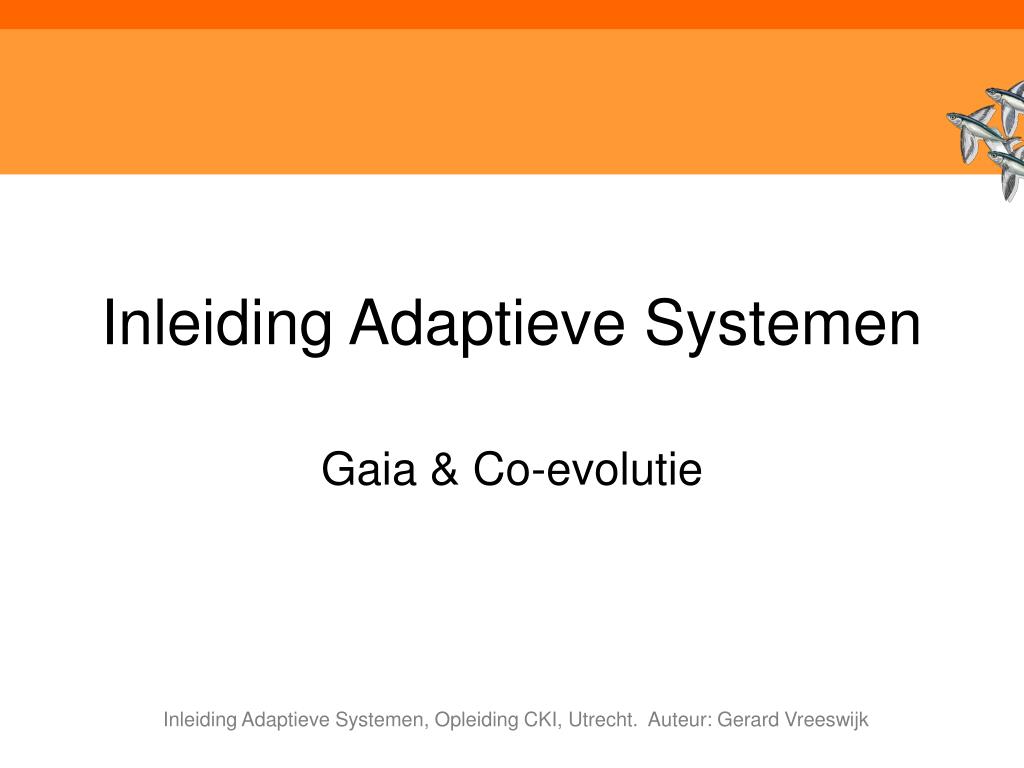 Inleiding Adaptieve Systemen

Gaia & Co-evolutie

Inleiding Adaptieve Systemen, Opleiding CKI, Utrecht. Auteur: Gerard Vreeswijk